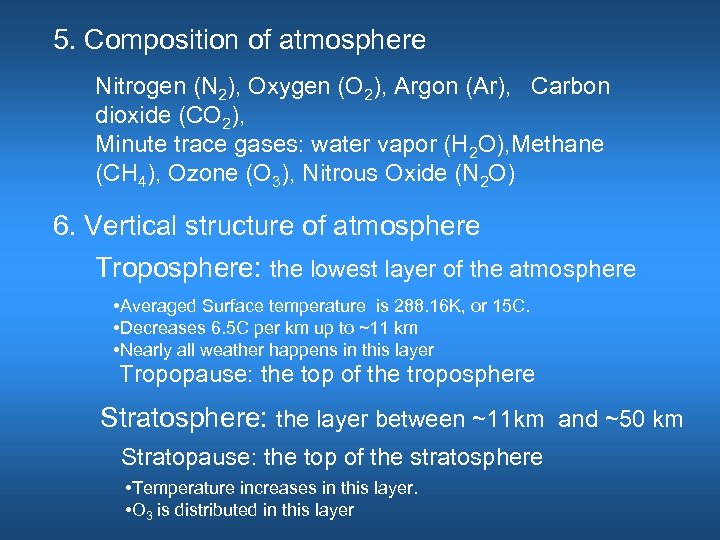 5. Composition of atmosphere

Nitrogen ($N_2$), Oxygen ($O_2$), Argon (Ar), Carbon dioxide ($CO_2$),
Minute trace gases: water vapor ($H_2O$),Methane ($CH_4$), Ozone ($O_3$), Nitrous Oxide ($N_2O$)

6. Vertical structure of atmosphere

Troposphere: the lowest layer of the atmosphere

•Averaged Surface temperature is 288.16K, or 15C.
•Decreases 6.5C per km up to ~11 km
•Nearly all weather happens in this layer

Tropopause: the top of the troposphere

Stratosphere: the layer between ~11km and ~50 km

Stratopause: the top of the stratosphere

•Temperature increases in this layer.
•$O_3$ is distributed in this layer